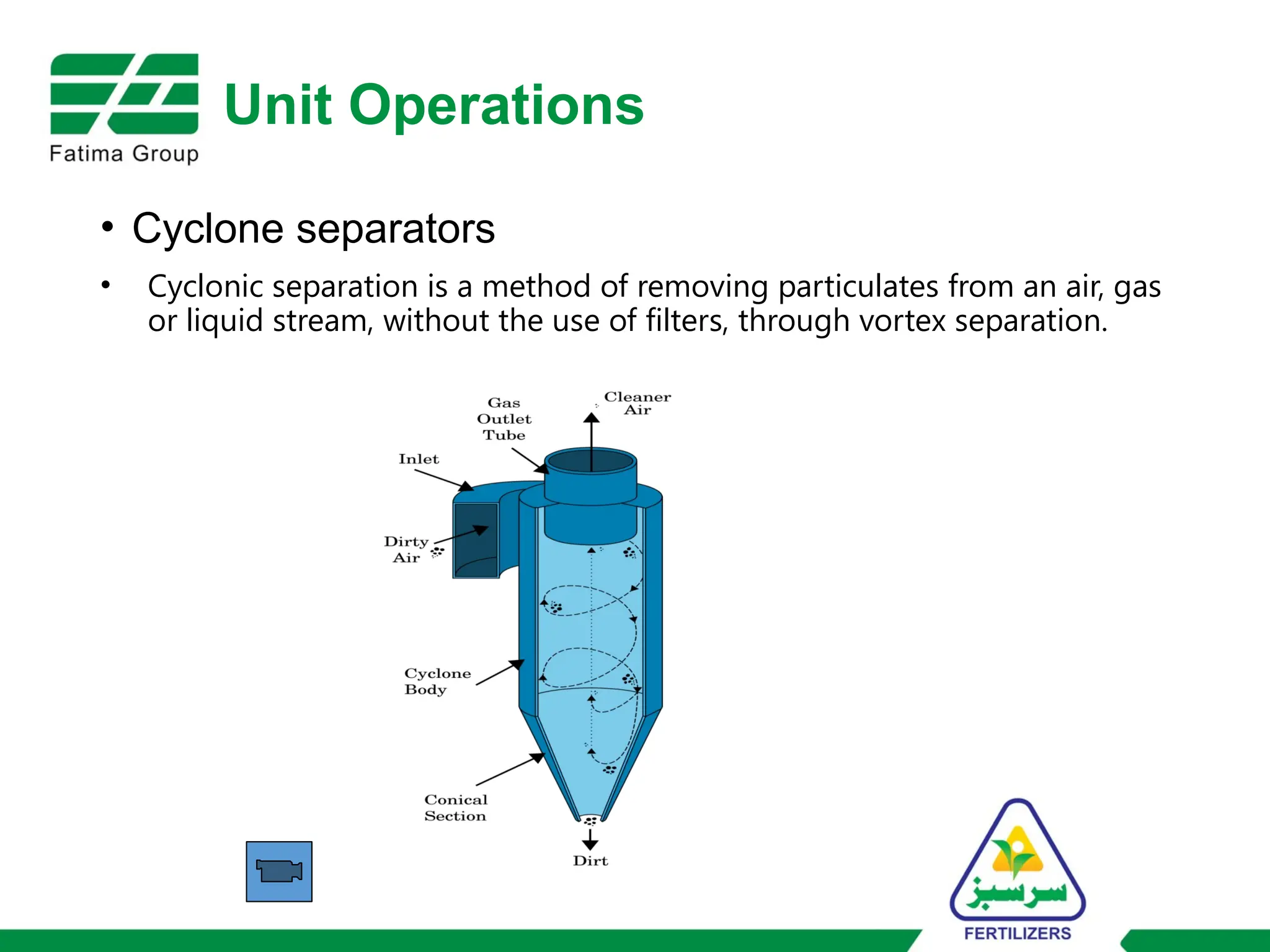 Fatima Group

Unit Operations

• Cyclone separators

• Cyclonic separation is a method of removing particulates from an air, gas or liquid stream, without the use of filters, through vortex separation.

Gas Outlet Tube

Cleaner Air

Inlet

Dirty Air

Cyclone Body

Conical Section

Dirt

سرسبز
FERTILIZERS